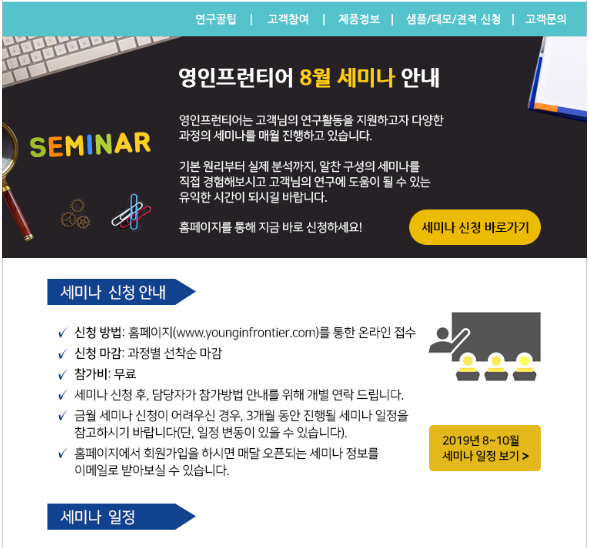 연구꿀팁 | 고객참여 | 제품정보 | 샘플/데모/견적 신청 | 고객문의

SEMINAR

영인프런티어 8월 세미나 안내

영인프런티어는 고객님의 연구활동을 지원하고자 다양한 과정의 세미나를 매월 진행하고 있습니다.

기본 원리부터 실제 분석까지, 알찬 구성의 세미나를 직접 경험해보시고 고객님의 연구에 도움이 될 수 있는 유익한 시간이 되시길 바랍니다.

홈페이지를 통해 지금 바로 신청하세요!

세미나 신청 바로가기

세미나 신청 안내

✓ 신청 방법: 홈페이지(www.younginfrontier.com)를 통한 온라인 접수
✓ 신청 마감: 과정별 선착순 마감
✓ 참가비: 무료
✓ 세미나 신청 후, 담당자가 참가방법 안내를 위해 개별 연락 드립니다.
✓ 금월 세미나 신청이 어려우신 경우, 3개월 동안 진행될 세미나 일정을 참고하시기 바랍니다(단, 일정 변동이 있을 수 있습니다).
✓ 홈페이지에서 회원가입을 하시면 매달 오픈되는 세미나 정보를 이메일로 받아보실 수 있습니다.

2019년 8~10월 세미나 일정 보기 >

세미나 일정